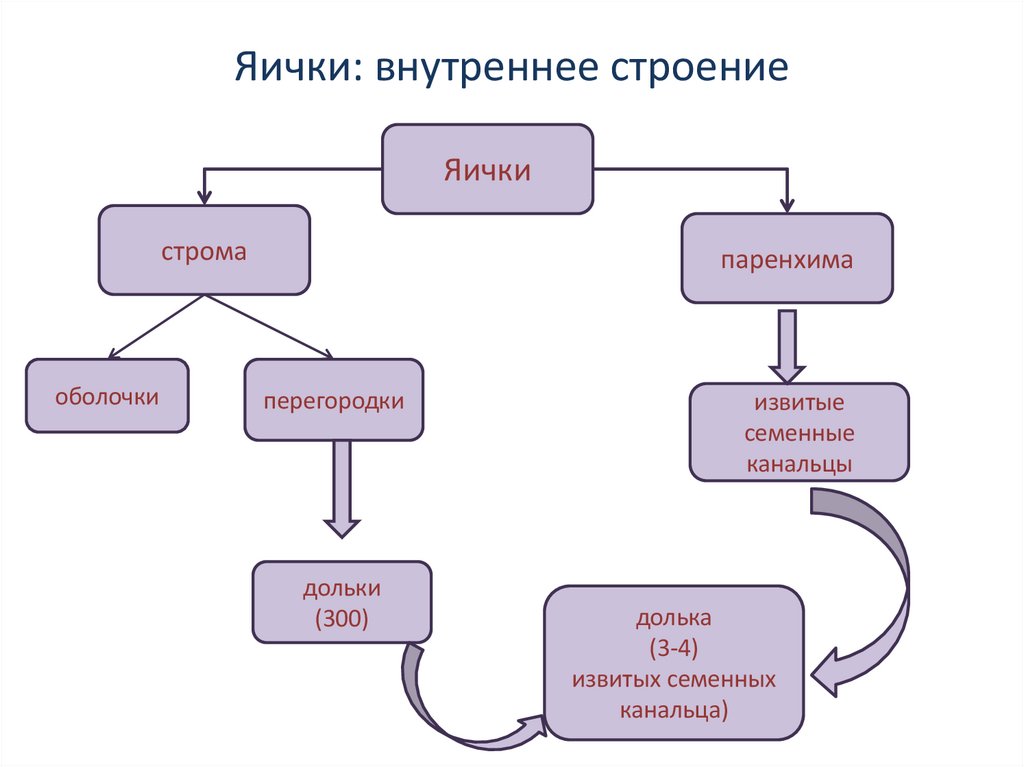 Яички: внутреннее строение

Яички

строма

паренхима

оболочки

перегородки

извитые семенные канальцы

дольки (300)

долька (3-4 извитых семенных канальца)